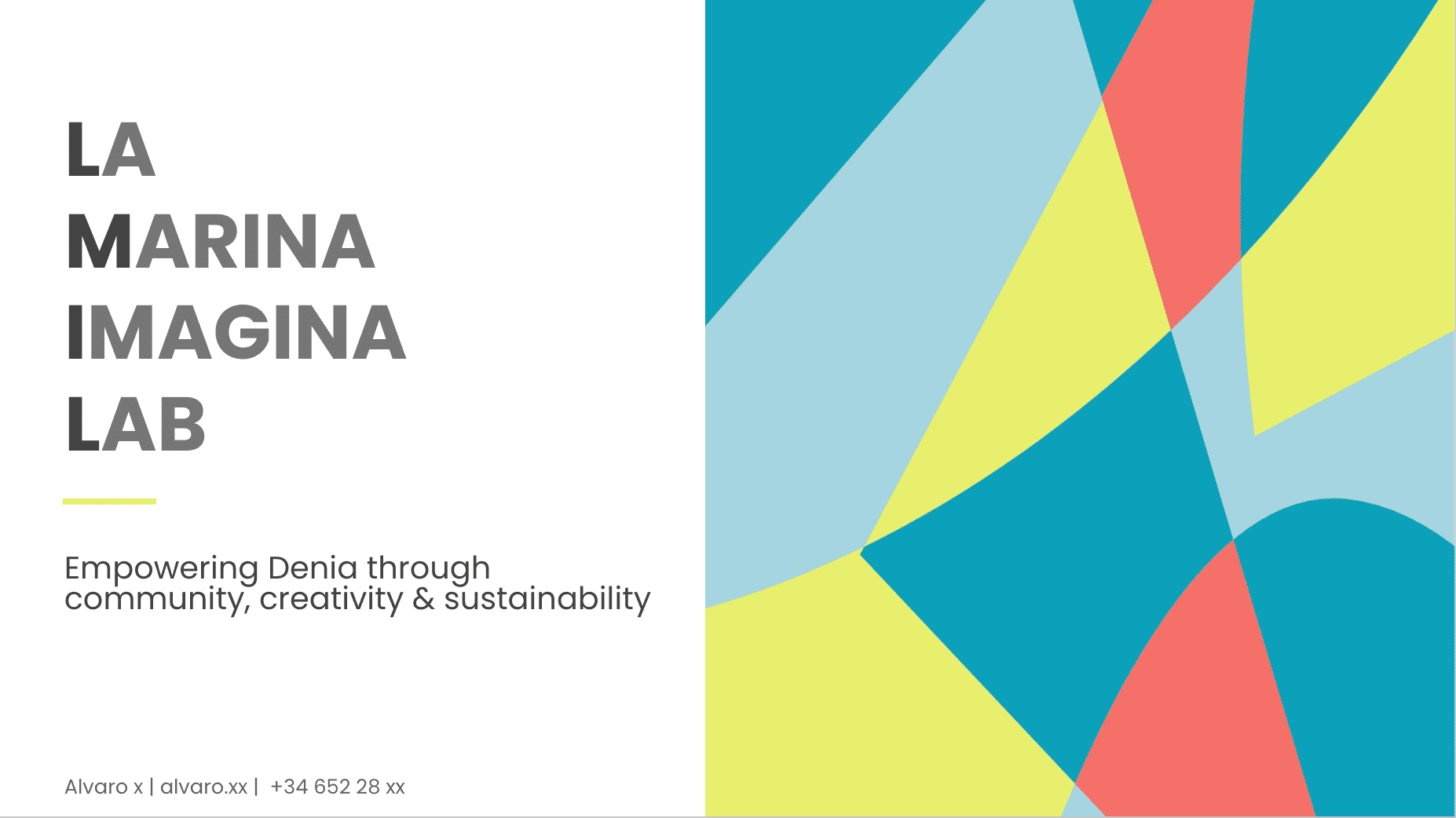 LA
MARINA
IMAGINA
LAB

Empowering Denia through community, creativity & sustainability

Alvaro x | alvaro.xx | +34 652 28 xx